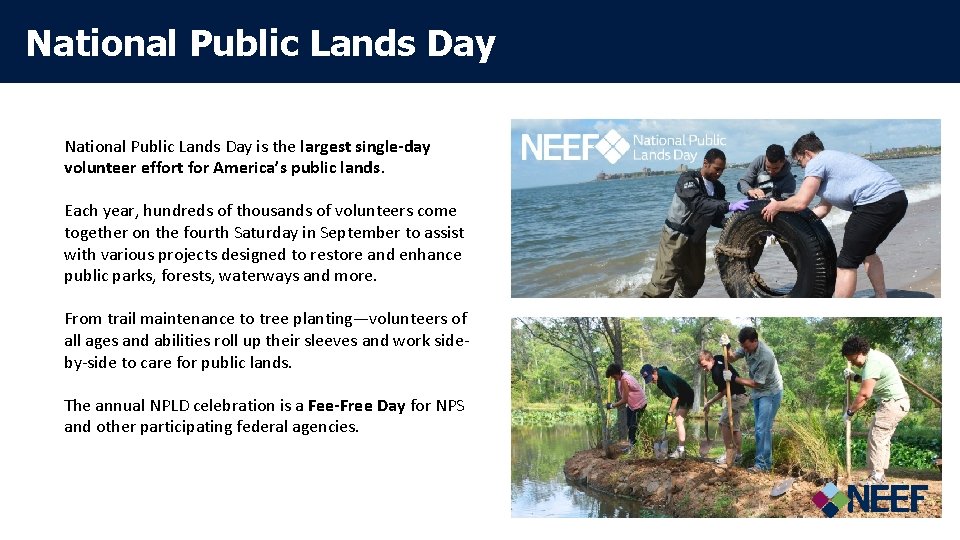 National Public Lands Day

National Public Lands Day is the largest single-day volunteer effort for America's public lands.

Each year, hundreds of thousands of volunteers come together on the fourth Saturday in September to assist with various projects designed to restore and enhance public parks, forests, waterways and more.

From trail maintenance to tree planting—volunteers of all ages and abilities roll up their sleeves and work side-by-side to care for public lands.

The annual NPLD celebration is a Fee-Free Day for NPS and other participating federal agencies.

NEEF National Public Lands Day

NEEF